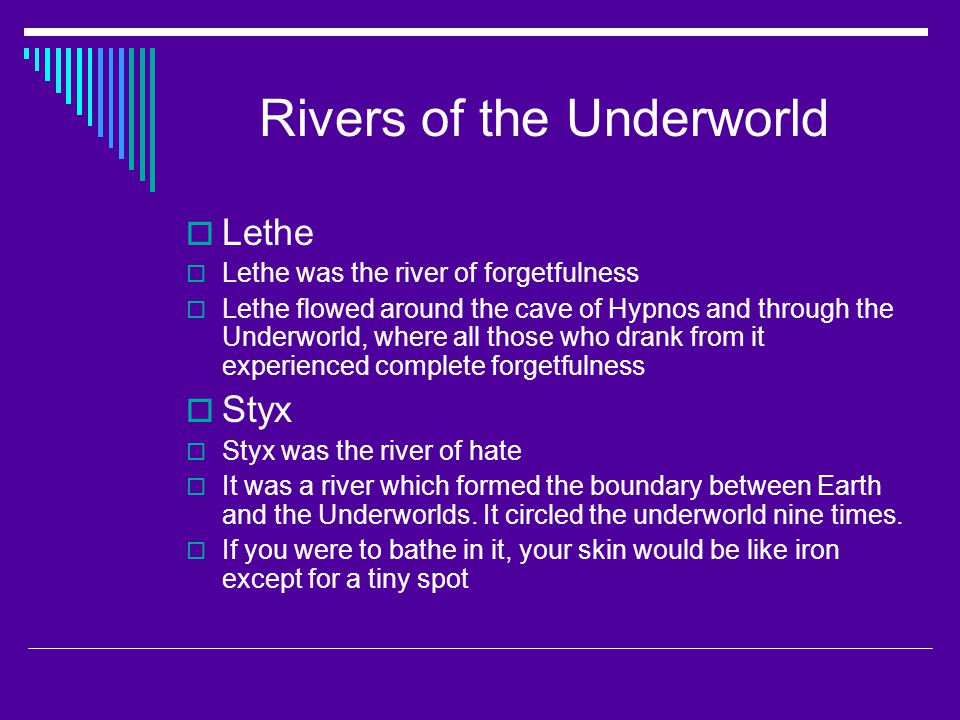 Rivers of the Underworld

Lethe

Lethe was the river of forgetfulness

Lethe flowed around the cave of Hypnos and through the Underworld, where all those who drank from it experienced complete forgetfulness

Styx

Styx was the river of hate

It was a river which formed the boundary between Earth and the Underworlds. It circled the underworld nine times.

If you were to bathe in it, your skin would be like iron except for a tiny spot